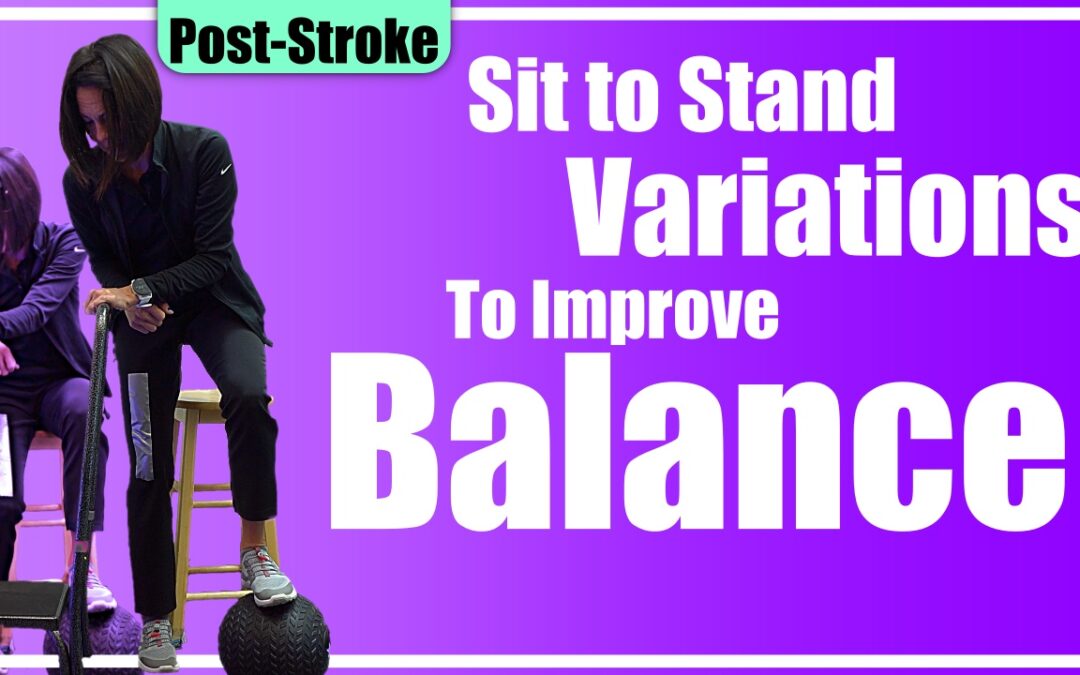 Post-Stroke

Sit to Stand Variations To Improve Balance